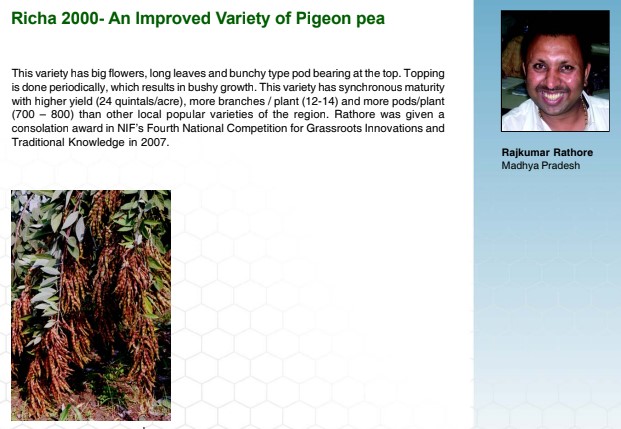 Richa 2000- An Improved Variety of Pigeon pea

This variety has big flowers, long leaves and bunchy type pod bearing at the top. Topping is done periodically, which results in bushy growth. This variety has synchronous maturity with higher yield (24 quintals/acre), more branches / plant (12-14) and more pods/plant (700 – 800) than other local popular varieties of the region. Rathore was given a consolation award in NIF's Fourth National Competition for Grassroots Innovations and Traditional Knowledge in 2007.

Rajkumar Rathore
Madhya Pradesh